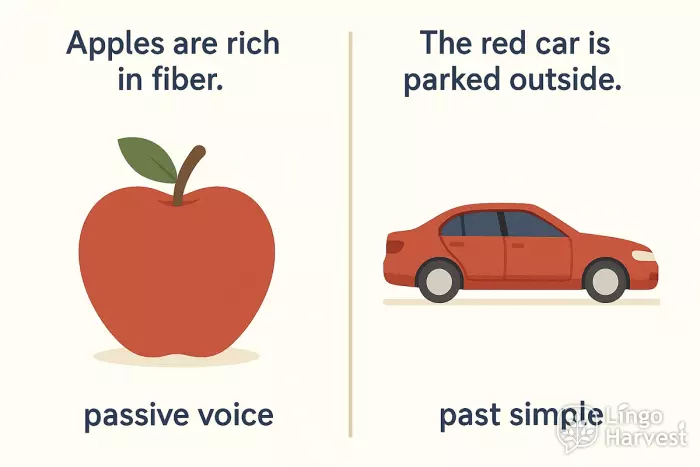 Apples are rich in fiber.

passive voice

The red car is parked outside.

past simple

Lingo Harvest